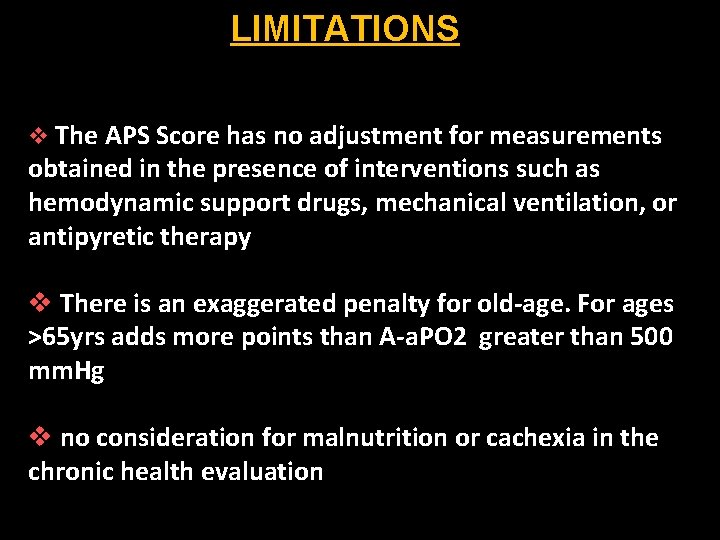 LIMITATIONS

❖ The APS Score has no adjustment for measurements obtained in the presence of interventions such as hemodynamic support drugs, mechanical ventilation, or antipyretic therapy

❖ There is an exaggerated penalty for old-age. For ages >65yrs adds more points than A-aPO2 greater than 500 mmHg

❖ no consideration for malnutrition or cachexia in the chronic health evaluation